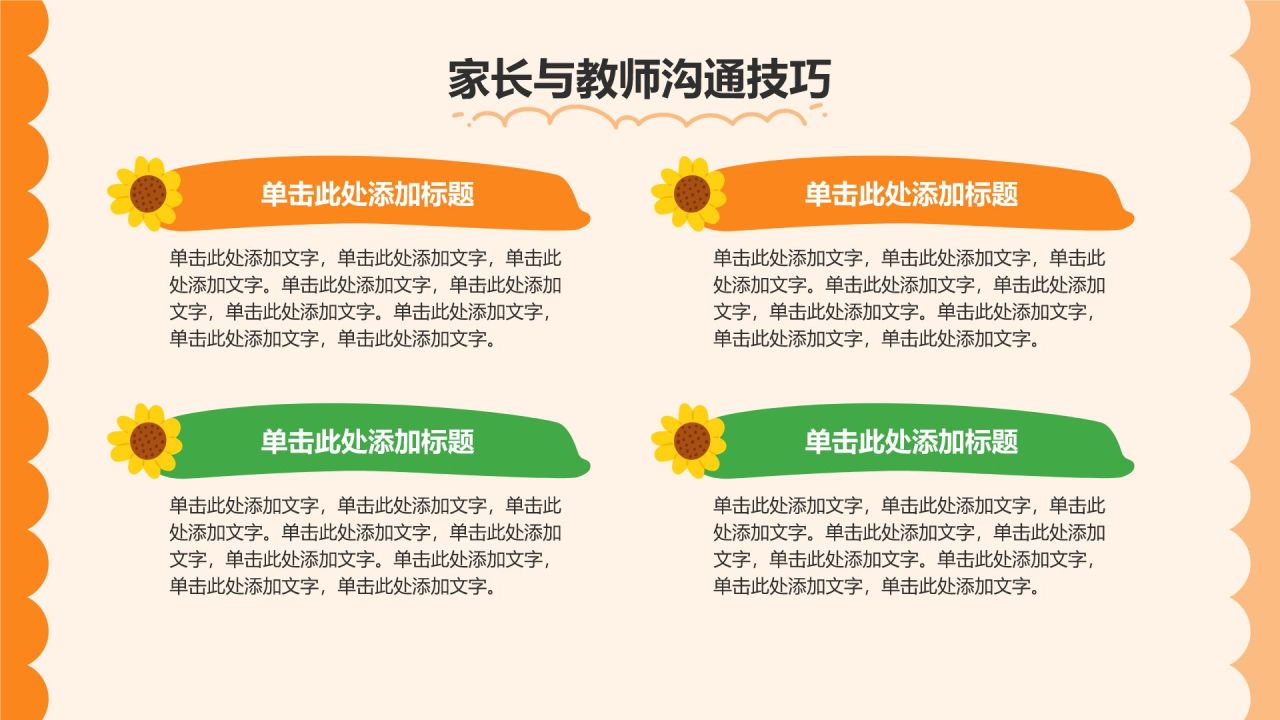 家长与教师沟通技巧

单击此处添加标题

单击此处添加文字，单击此处添加文字，单击此处添加文字。单击此处添加文字，单击此处添加文字，单击此处添加文字。单击此处添加文字，单击此处添加文字，单击此处添加文字。

单击此处添加标题

单击此处添加文字，单击此处添加文字，单击此处添加文字。单击此处添加文字，单击此处添加文字，单击此处添加文字。单击此处添加文字，单击此处添加文字，单击此处添加文字。

单击此处添加标题

单击此处添加文字，单击此处添加文字，单击此处添加文字。单击此处添加文字，单击此处添加文字，单击此处添加文字。单击此处添加文字，单击此处添加文字，单击此处添加文字。

单击此处添加标题

单击此处添加文字，单击此处添加文字，单击此处添加文字。单击此处添加文字，单击此处添加文字，单击此处添加文字。单击此处添加文字，单击此处添加文字，单击此处添加文字。